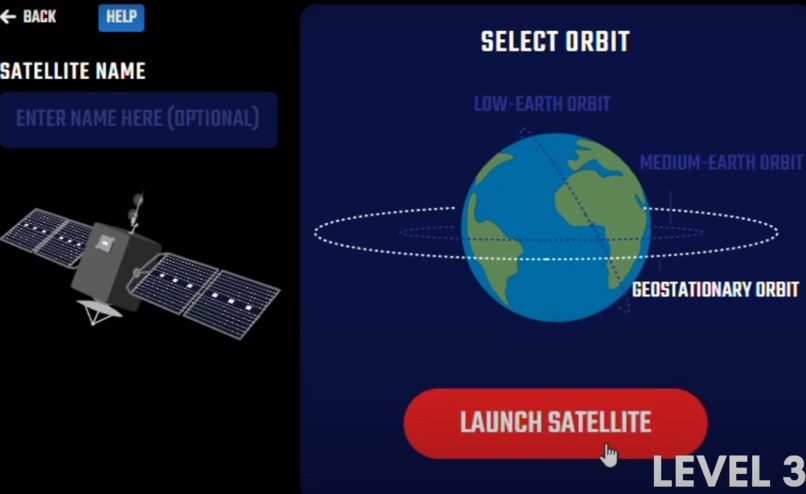 ← BACK HELP

SATELLITE NAME

ENTER NAME HERE (OPTIONAL)

SELECT ORBIT

LOW-EARTH ORBIT

MEDIUM-EARTH ORBIT

GEOSTATIONARY ORBIT

LAUNCH SATELLITE

LEVEL 3